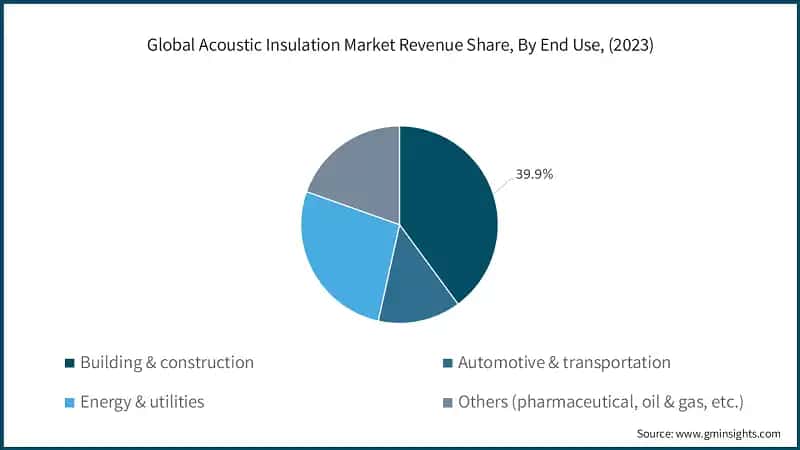 Global Acoustic Insulation Market Revenue Share, By End Use, (2023)

39.9%

Building & construction
Automotive & transportation
Energy & utilities
Others (pharmaceutical, oil & gas, etc.)

Source: www.gminsights.com